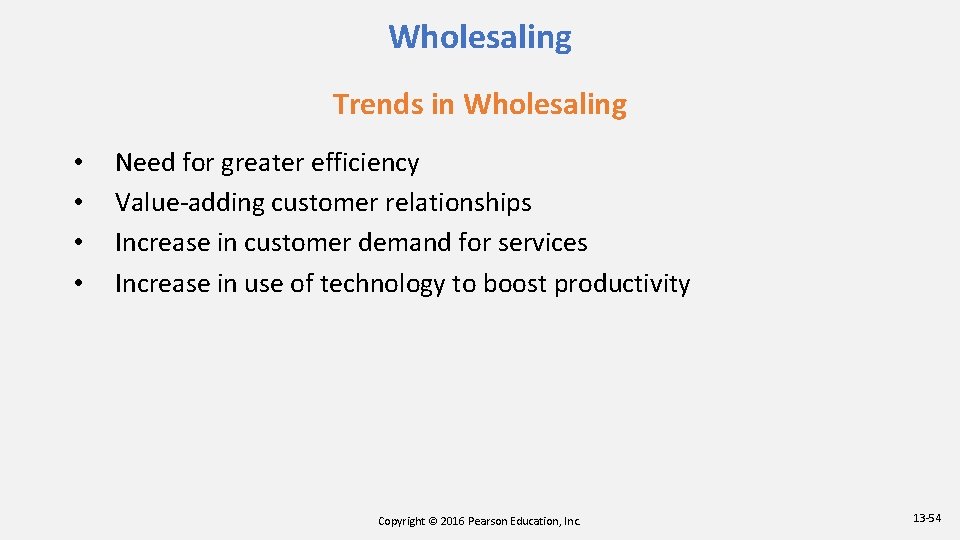 Wholesaling

Trends in Wholesaling

• Need for greater efficiency
• Value-adding customer relationships
• Increase in customer demand for services
• Increase in use of technology to boost productivity

Copyright © 2016 Pearson Education, Inc.

13-54